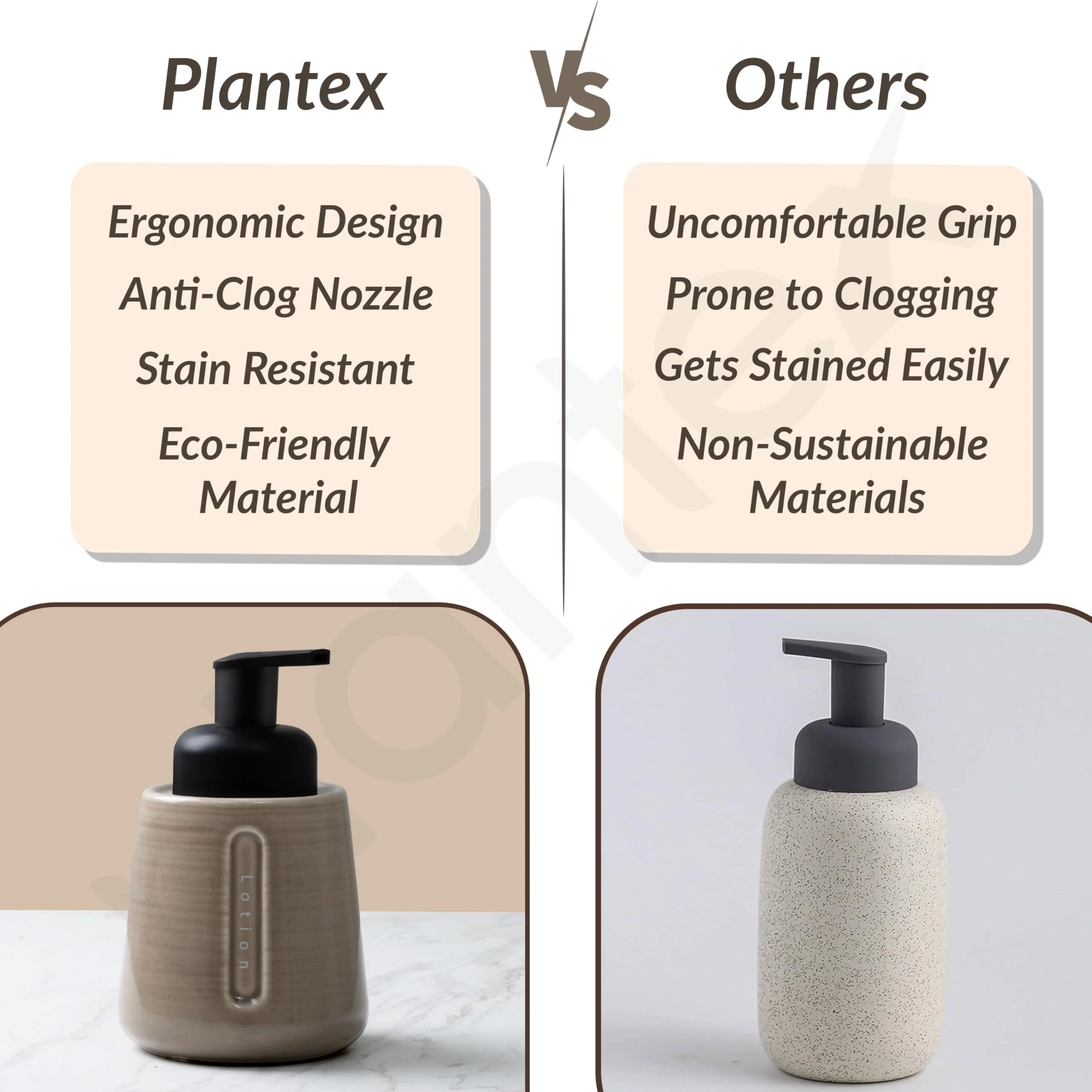 Plantex

VS

Others

Ergonomic Design

Anti-Clog Nozzle

Stain Resistant

Eco-Friendly Material

Uncomfortable Grip

Prone to Clogging

Gets Stained Easily

Non-Sustainable Materials

Lotion